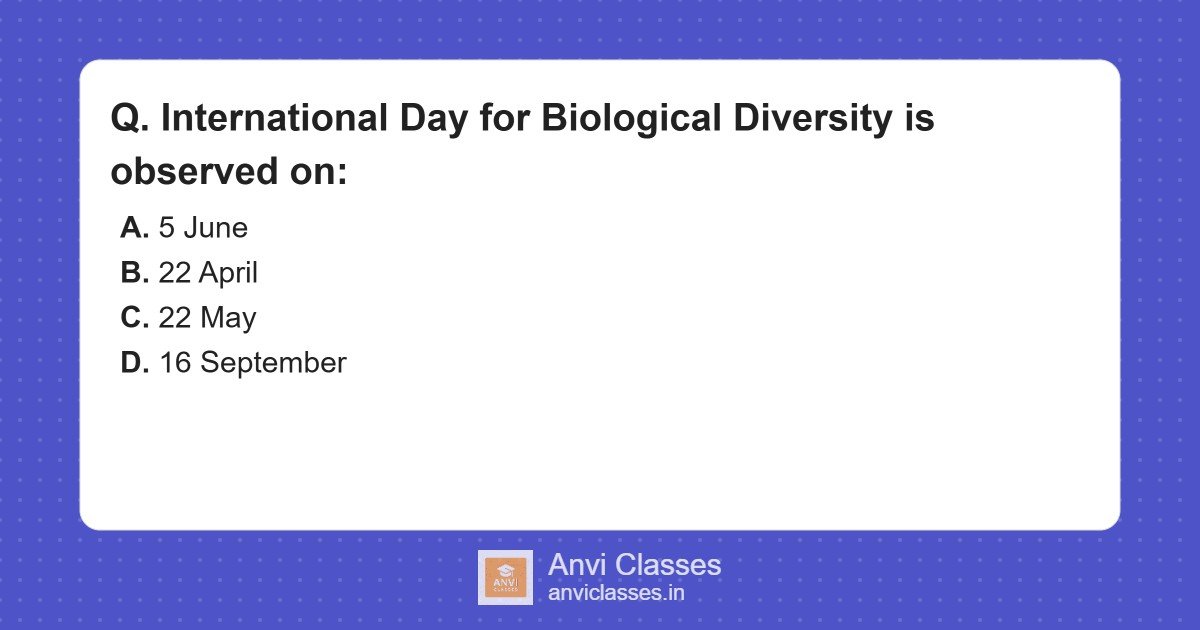 Q. International Day for Biological Diversity is observed on:

A. 5 June
B. 22 April
C. 22 May
D. 16 September

ANVI CLASSES
Anvi Classes
anviclasses.in